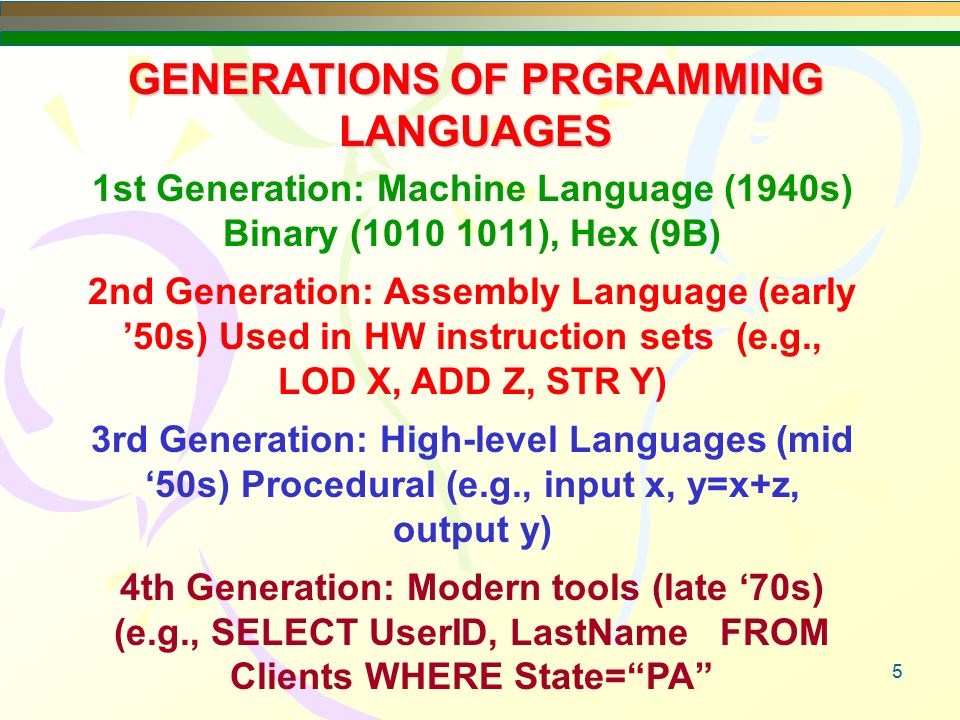 GENERATIONS OF PRGRAMMING LANGUAGES

1st Generation: Machine Language (1940s) Binary (1010 1011), Hex (9B)

2nd Generation: Assembly Language (early ’50s) Used in HW instruction sets (e.g., LOD X, ADD Z, STR Y)

3rd Generation: High-level Languages (mid ‘50s) Procedural (e.g., input x, y=x+z, output y)

4th Generation: Modern tools (late ‘70s) (e.g., SELECT UserID, LastName FROM Clients WHERE State=“PA”

5